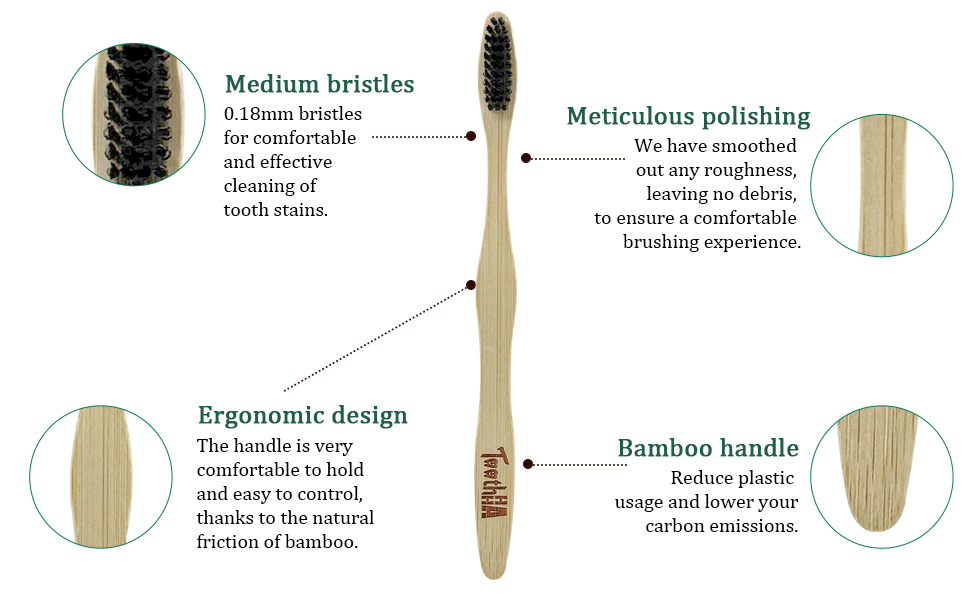 Medium bristles
0.18mm bristles for comfortable and effective cleaning of tooth stains.

Meticulous polishing
We have smoothed out any roughness, leaving no debris, to ensure a comfortable brushing experience.

Ergonomic design
The handle is very comfortable to hold and easy to control, thanks to the natural friction of bamboo.

TeethHA

Bamboo handle
Reduce plastic usage and lower your carbon emissions.